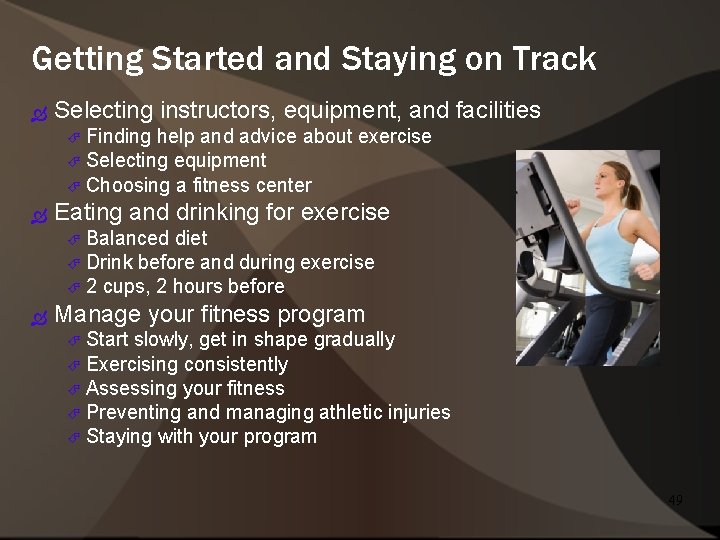 Getting Started and Staying on Track

Selecting instructors, equipment, and facilities
Finding help and advice about exercise
Selecting equipment
Choosing a fitness center
Eating and drinking for exercise
Balanced diet
Drink before and during exercise
2 cups, 2 hours before
Manage your fitness program
Start slowly, get in shape gradually
Exercising consistently
Assessing your fitness
Preventing and managing athletic injuries
Staying with your program

49